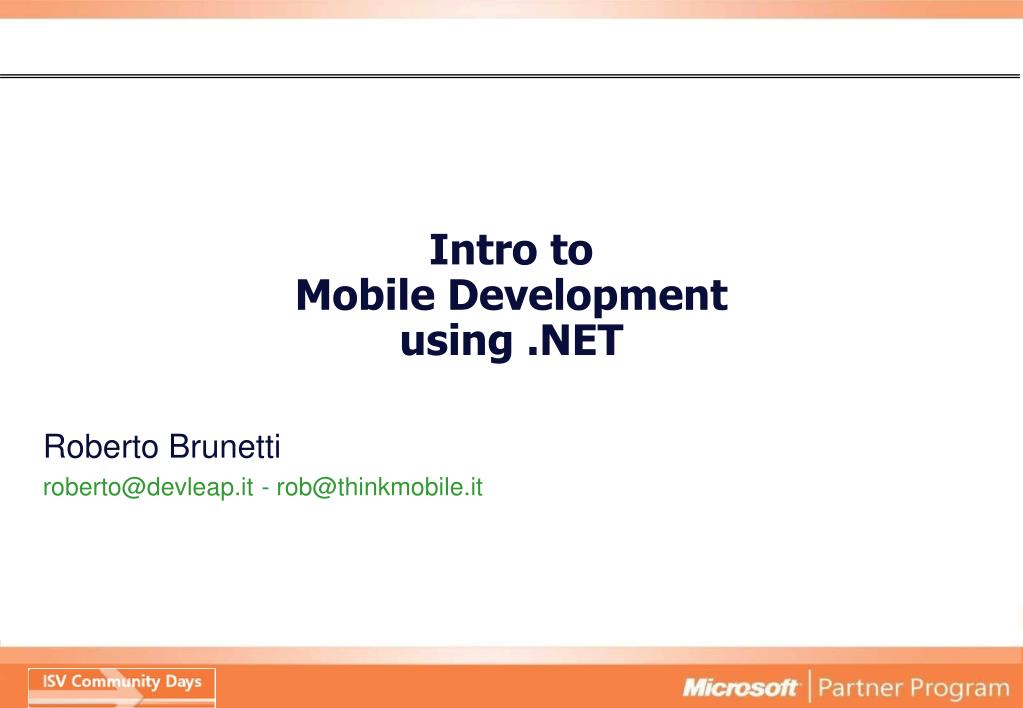 Intro to
Mobile Development
using .NET

Roberto Brunetti
roberto@devleap.it - rob@thinkmobile.it

ISV Community Days

Microsoft | Partner Program